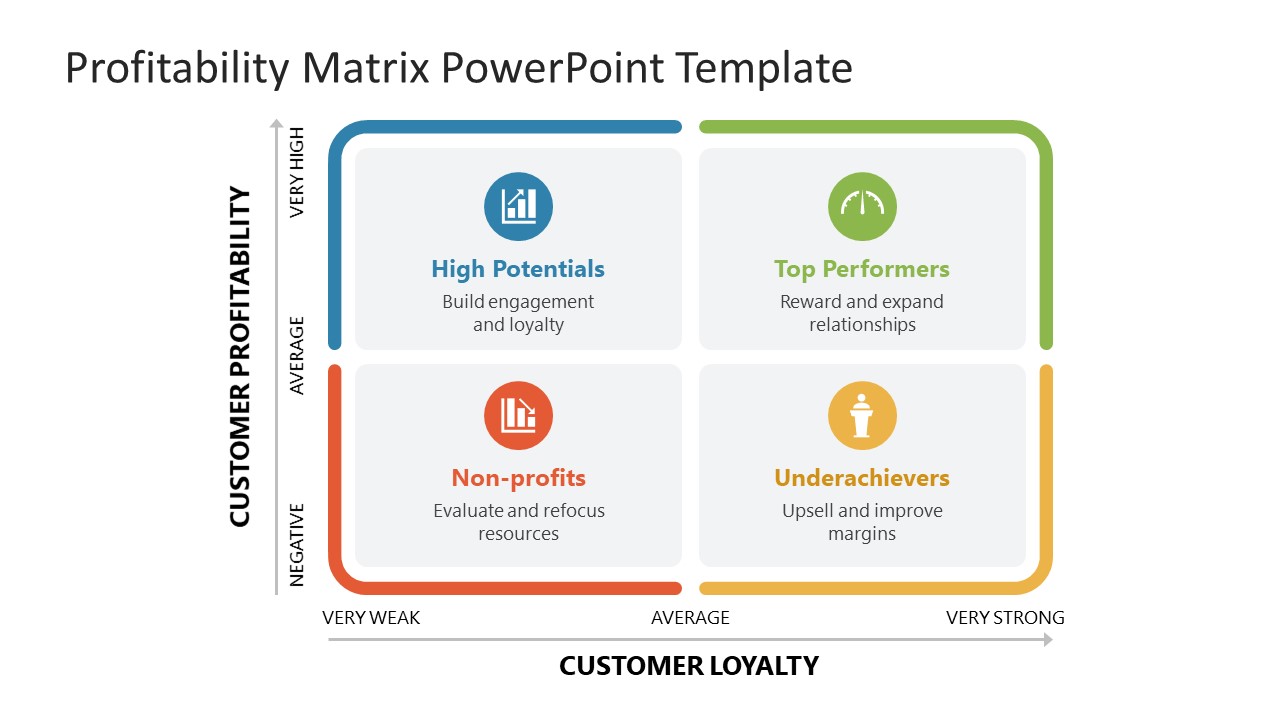 Profitability Matrix PowerPoint Template

CUSTOMER PROFITABILITY

VERY HIGH

AVERAGE

NEGATIVE

High Potentials
Build engagement and loyalty

Top Performers
Reward and expand relationships

Non-profits
Evaluate and refocus resources

Underachievers
Upsell and improve margins

VERY WEAK

AVERAGE

VERY STRONG

CUSTOMER LOYALTY